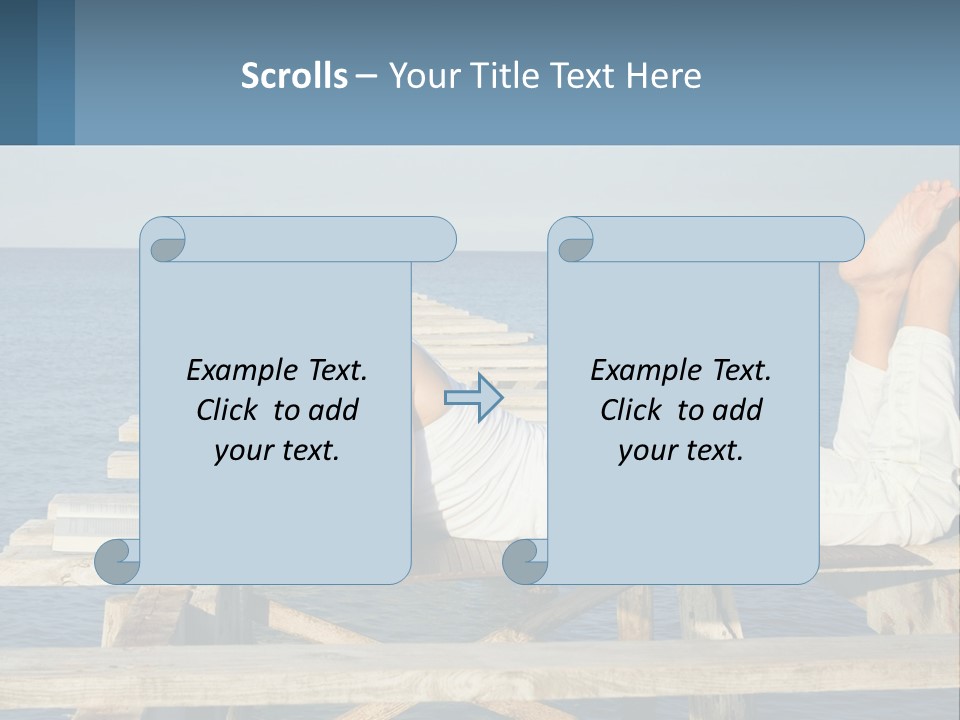 Scrolls – Your Title Text Here

Example Text. Click to add your text.

Example Text. Click to add your text.